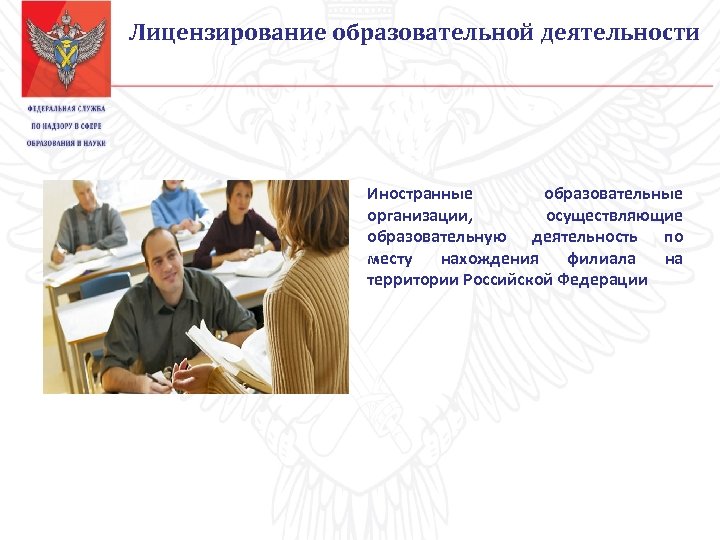 Лицензирование образовательной деятельности

ФЕДЕРАЛЬНАЯ СЛУЖБА ПО НАДЗОРУ В СФЕРЕ ОБРАЗОВАНИЯ И НАУКИ

Иностранные образовательные организации, осуществляющие образовательную деятельность по месту нахождения филиала на территории Российской Федерации